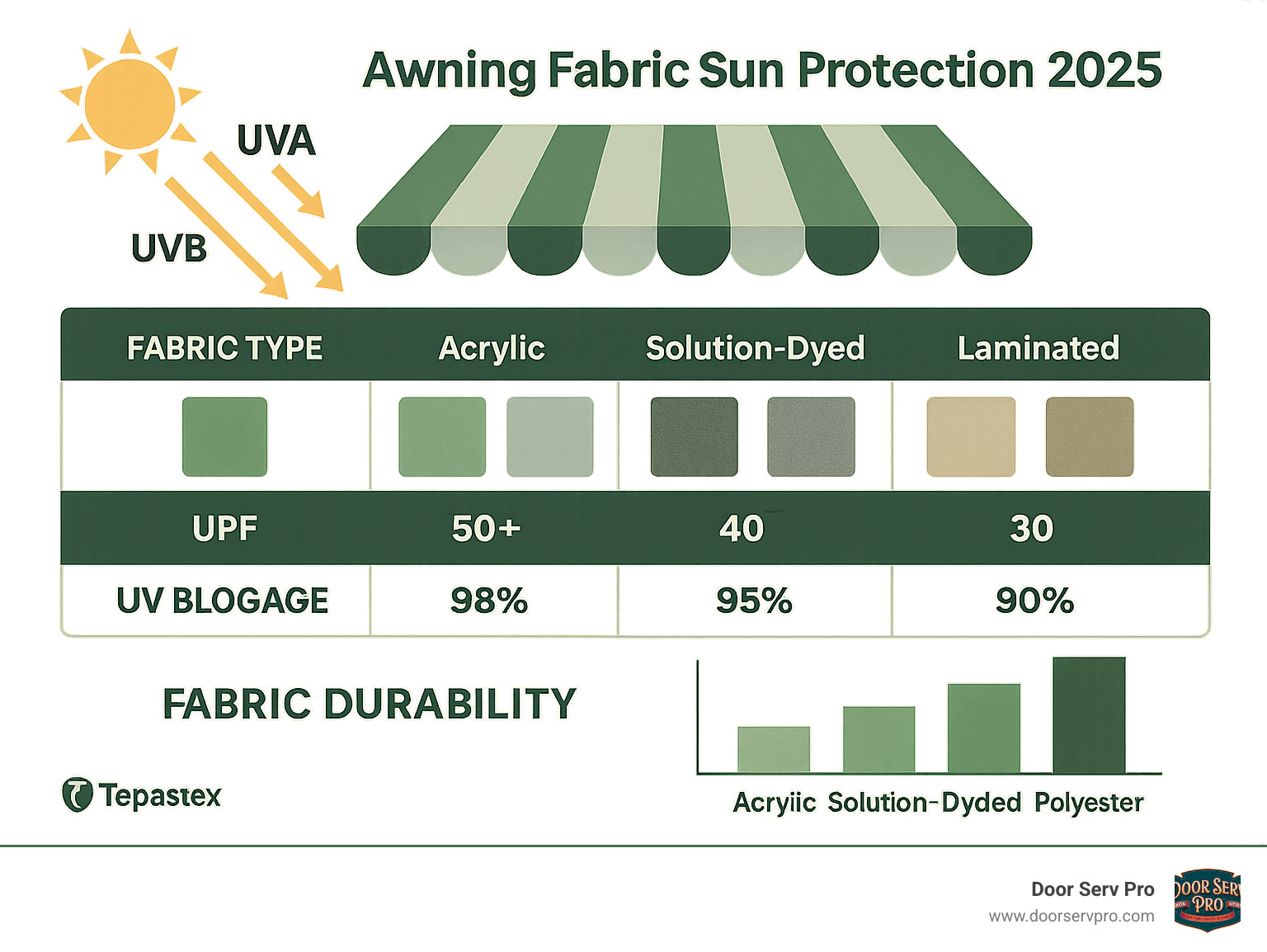 Awning Fabric Sun Protection 2025

UVA

UVB

| FABRIC TYPE | Acrylic | Solution-Dyed | Laminated |
|---|---|---|---|
| | | | |
| UPF | 50+ | 40 | 30 |
| UV BLOGAGE | 98% | 95% | 90% |

FABRIC DURABILITY

Acryiic Solution-Dyded Polyester

Tepastex

Door Serv Pro
www.doorservpro.com

DOOR SERV PRO